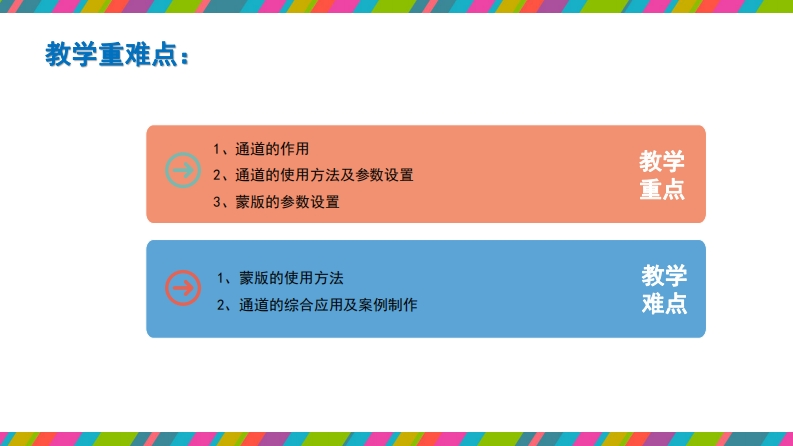 教学重难点：

1、通道的作用
2、通道的使用方法及参数设置
3、蒙版的参数设置

教学重点

1、蒙版的使用方法
2、通道的综合应用及案例制作

教学难点